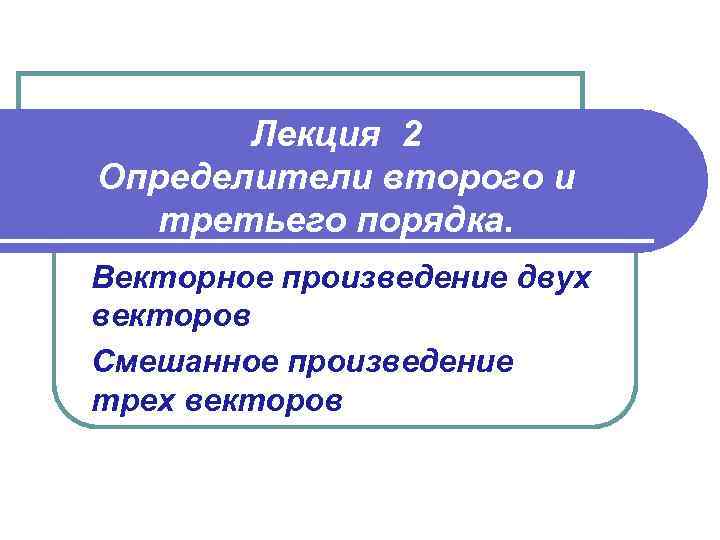 Лекция 2
Определители второго и третьего порядка.

Векторное произведение двух векторов

Смешанное произведение трех векторов